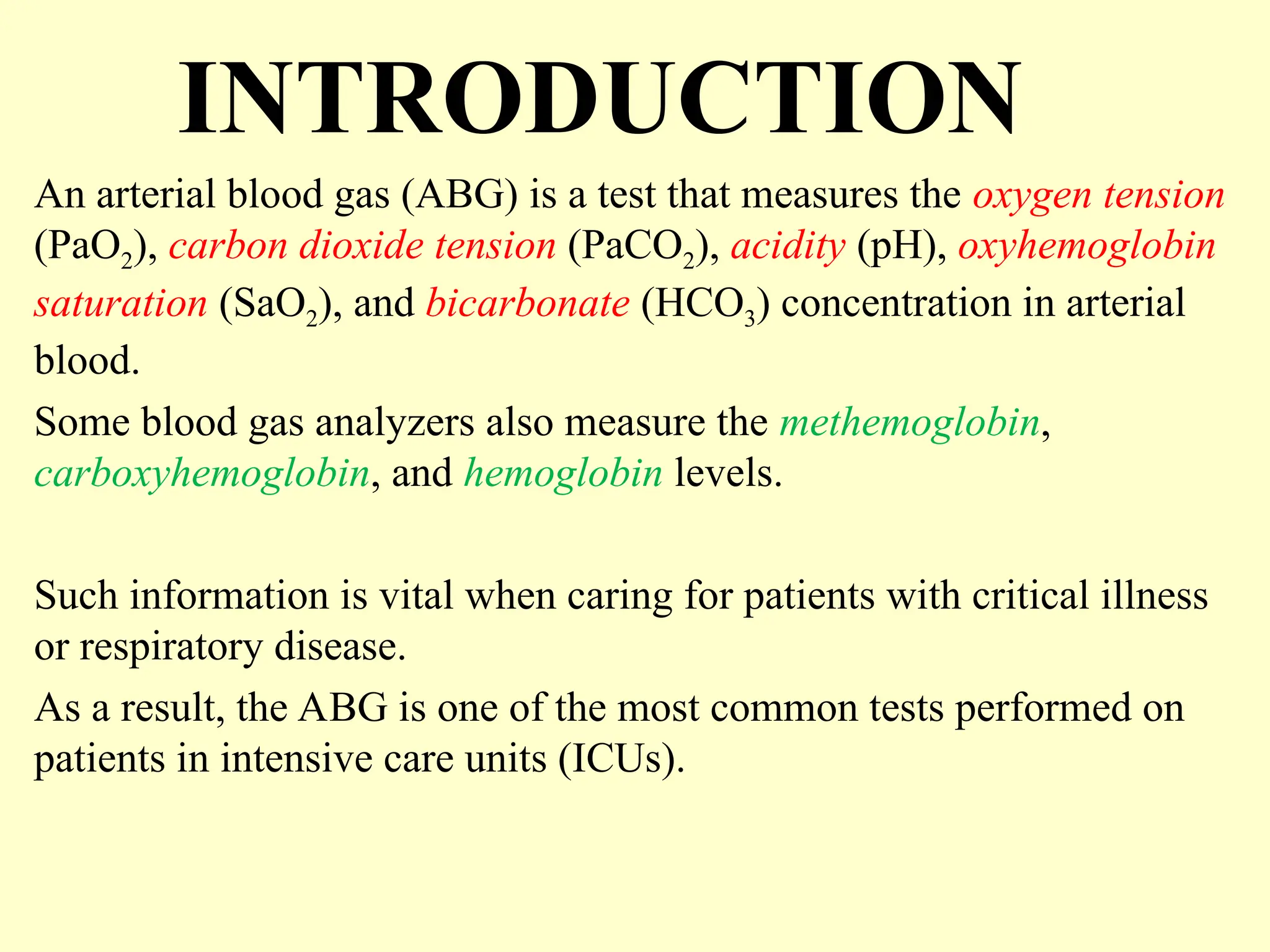 INTRODUCTION

An arterial blood gas (ABG) is a test that measures the oxygen tension ($PaO_2$), carbon dioxide tension ($PaCO_2$), acidity (pH), oxyhemoglobin saturation ($SaO_2$), and bicarbonate ($HCO_3$) concentration in arterial blood.

Some blood gas analyzers also measure the methemoglobin, carboxyhemoglobin, and hemoglobin levels.

Such information is vital when caring for patients with critical illness or respiratory disease.

As a result, the ABG is one of the most common tests performed on patients in intensive care units (ICUs).